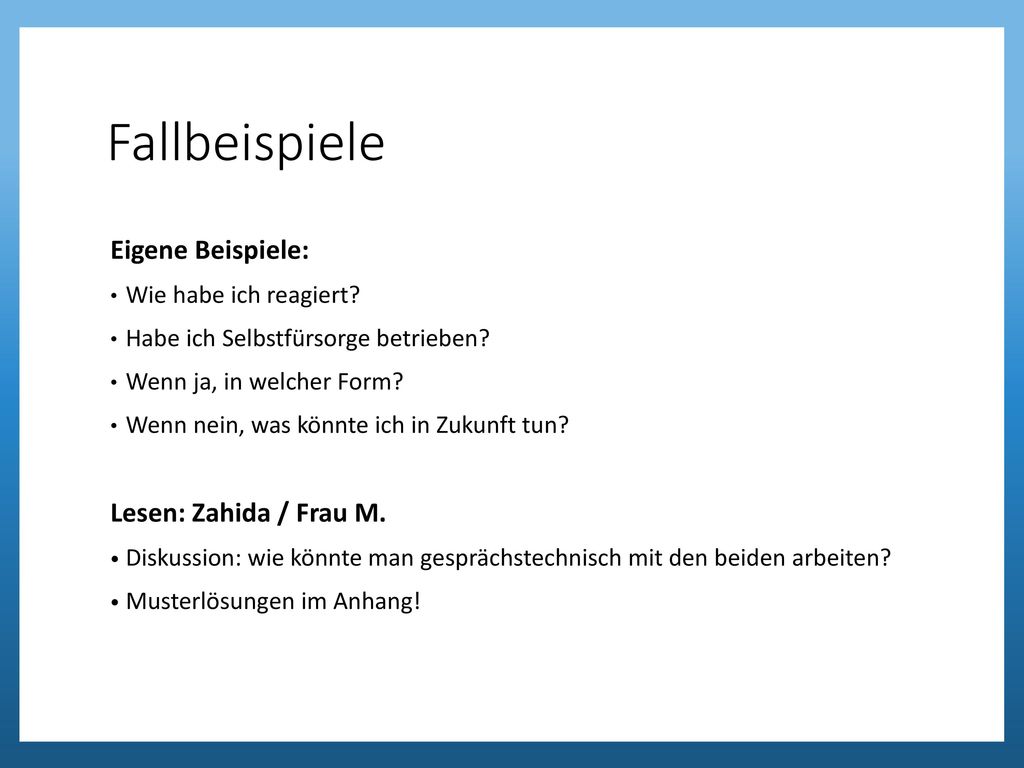 Fallbeispiele

Eigene Beispiele:
• Wie habe ich reagiert?
• Habe ich Selbstfürsorge betrieben?
• Wenn ja, in welcher Form?
• Wenn nein, was könnte ich in Zukunft tun?

Lesen: Zahida / Frau M.
• Diskussion: wie könnte man gesprächstechnisch mit den beiden arbeiten?
• Musterlösungen im Anhang!